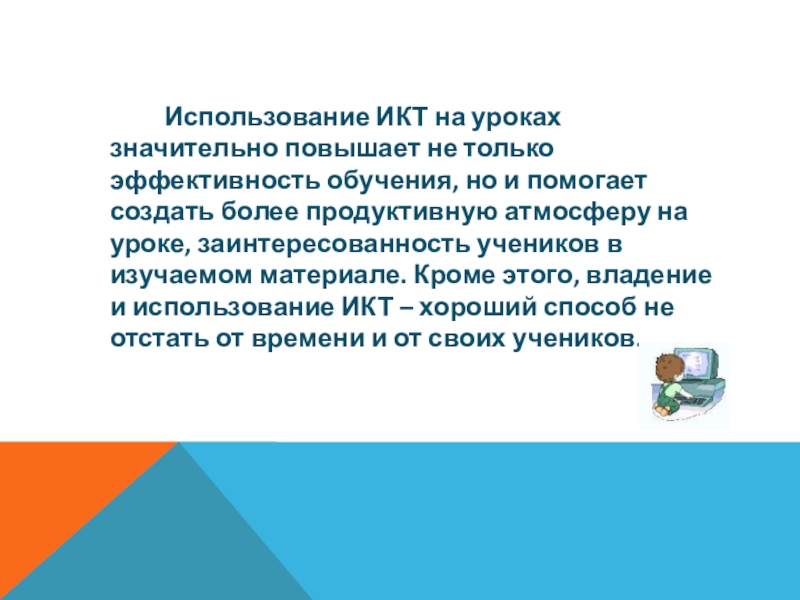 Использование ИКТ на уроках значительно повышает не только эффективность обучения, но и помогает создать более продуктивную атмосферу на уроке, заинтересованность учеников в изучаемом материале. Кроме этого, владение и использование ИКТ – хороший способ не отстать от времени и от своих учеников.